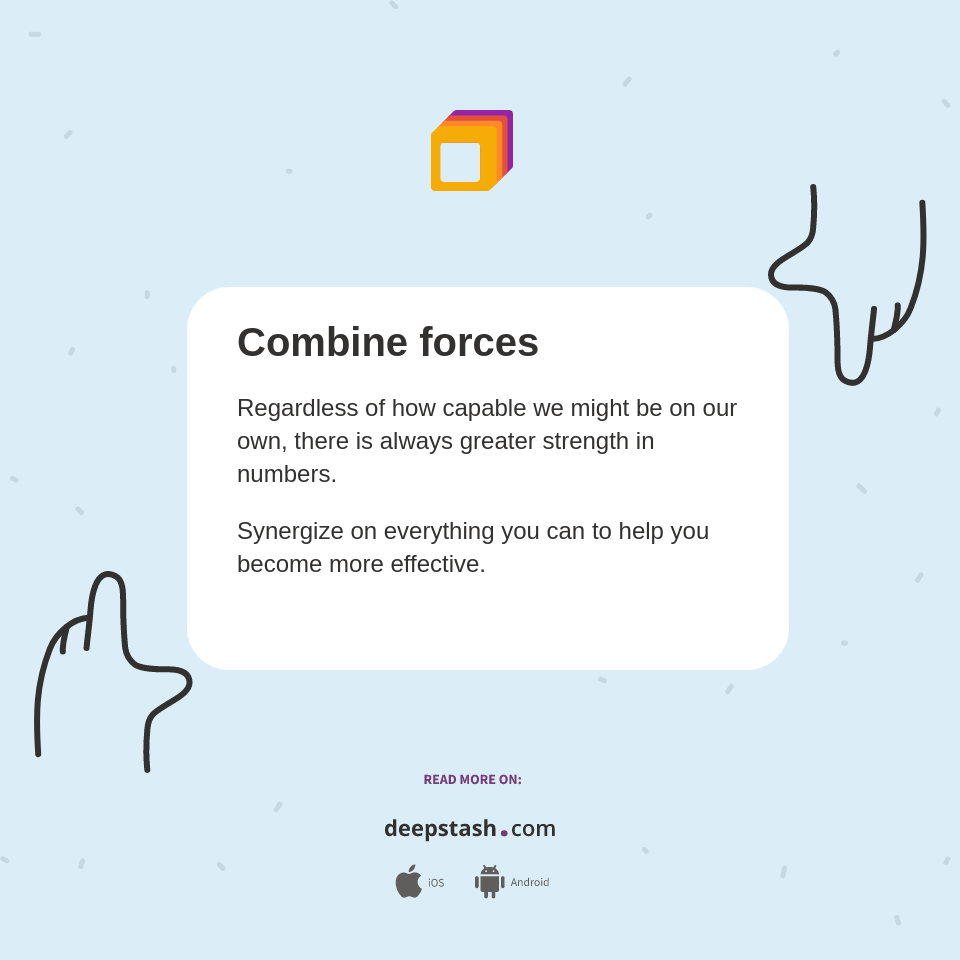 Combine forces

Regardless of how capable we might be on our own, there is always greater strength in numbers.

Synergize on everything you can to help you become more effective.

READ MORE ON:

deepstash.com

iOS Android